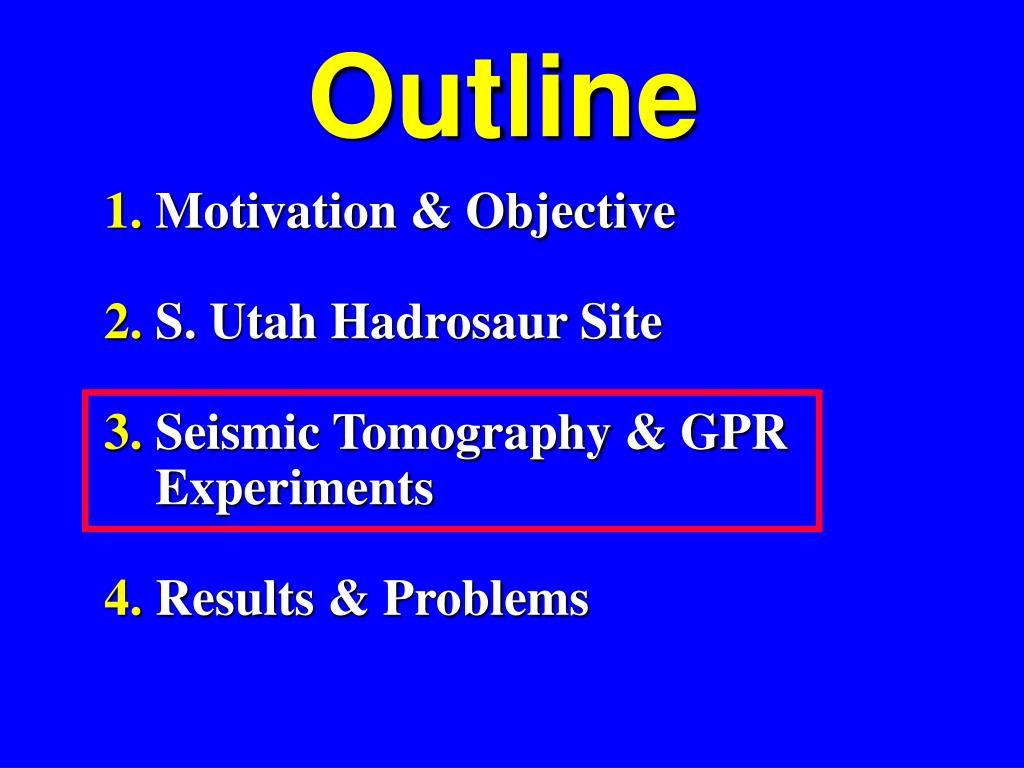 Outline

1. Motivation & Objective

2. S. Utah Hadrosaur Site

3. Seismic Tomography & GPR Experiments

4. Results & Problems